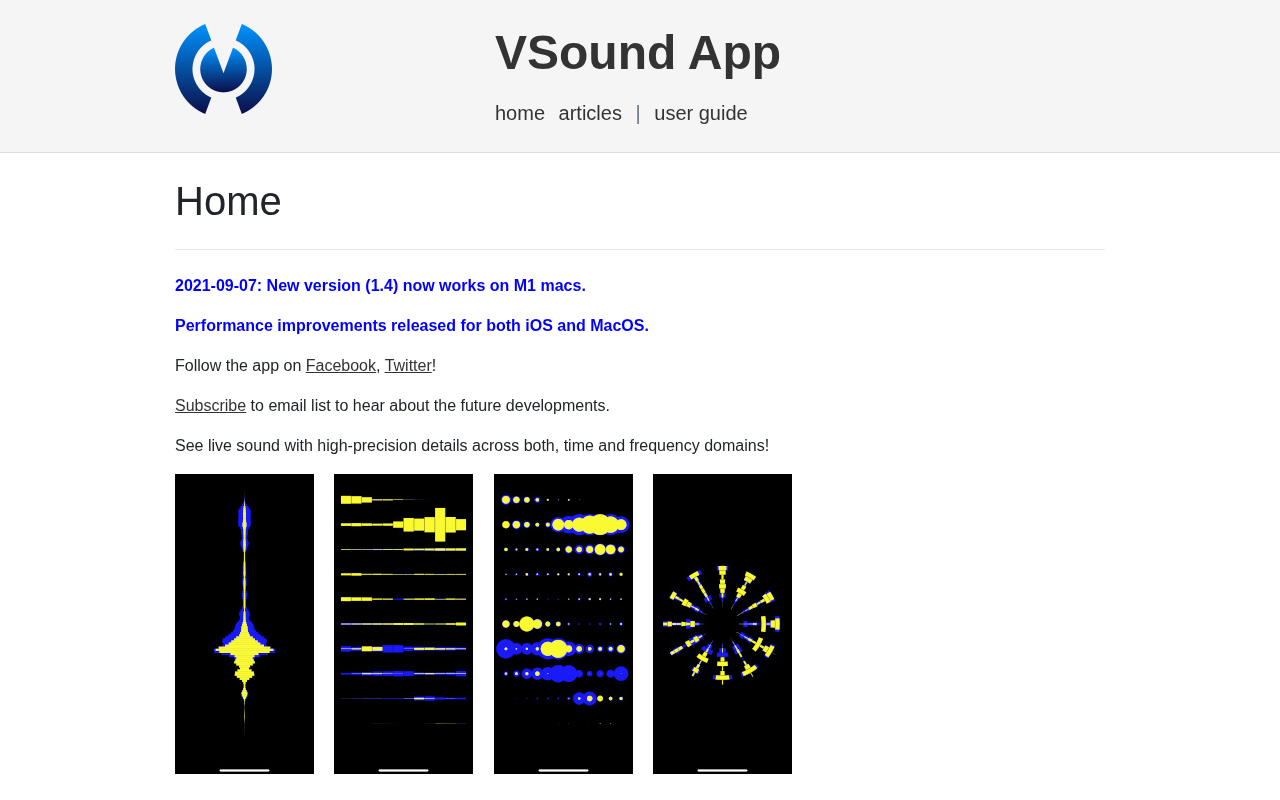 VSound App

home articles | user guide

Home

2021-09-07: New version (1.4) now works on M1 macs.

Performance improvements released for both iOS and MacOS.

Follow the app on Facebook, Twitter!

Subscribe to email list to hear about the future developments.

See live sound with high-precision details across both, time and frequency domains!